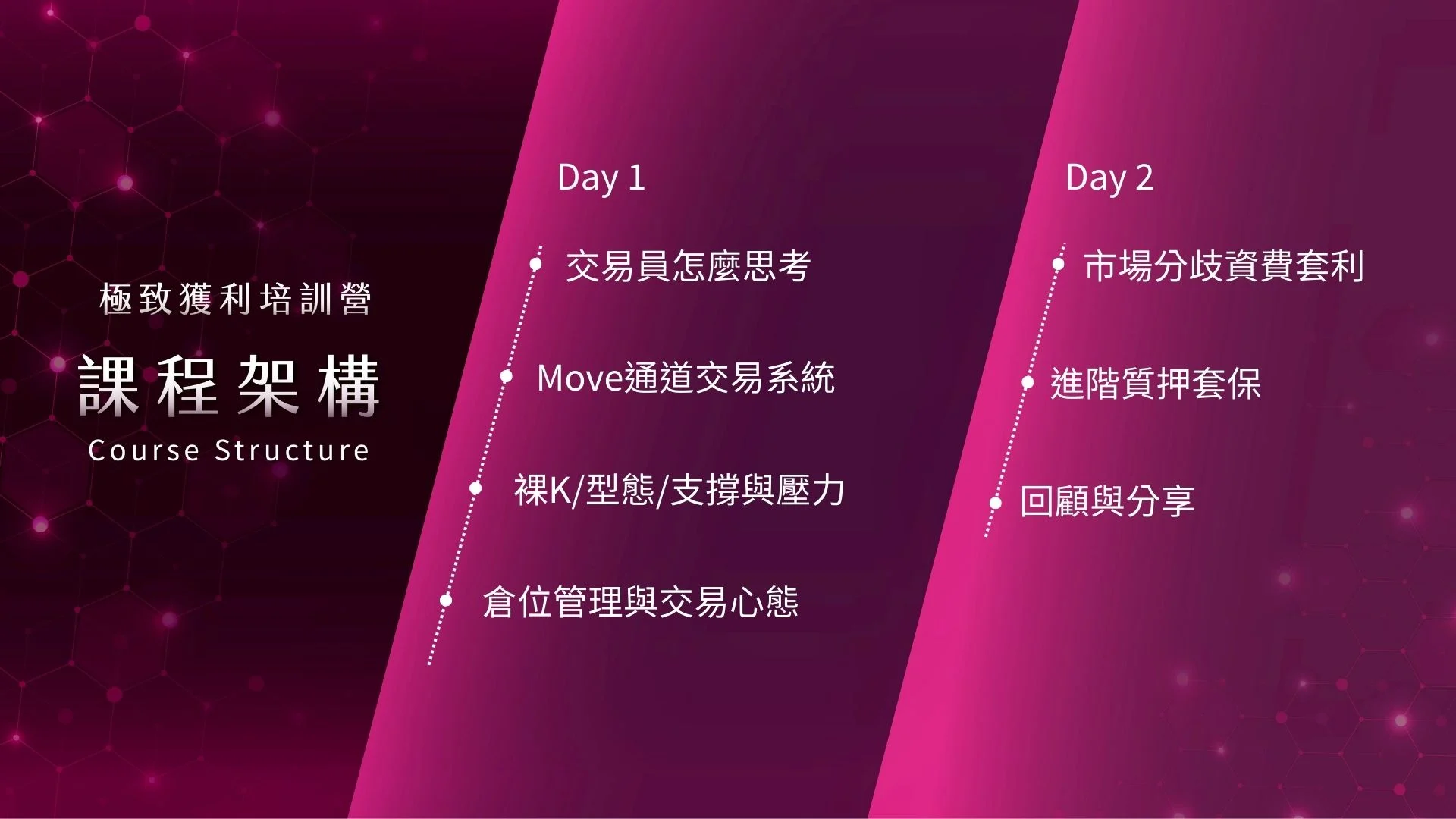 極致獲利培訓營

課程架構

Course Structure

Day 1

交易員怎麼思考

Move通道交易系統

裸K/型態/支撐與壓力

倉位管理與交易心態

Day 2

市場分歧資費套利

進階質押套保

回顧與分享